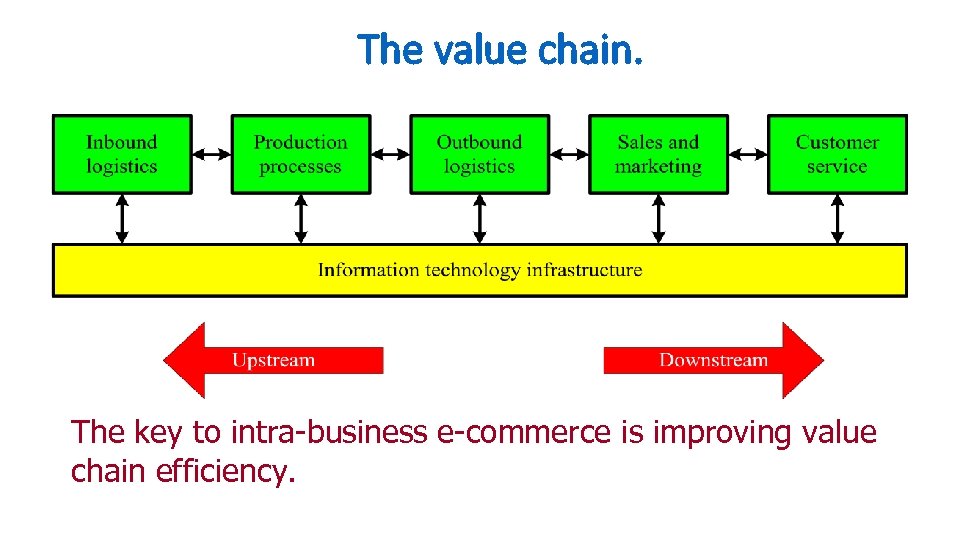 The value chain.

Inbound logistics

Production processes

Outbound logistics

Sales and marketing

Customer service

Information technology infrastructure

Upstream

Downstream

The key to intra-business e-commerce is improving value chain efficiency.